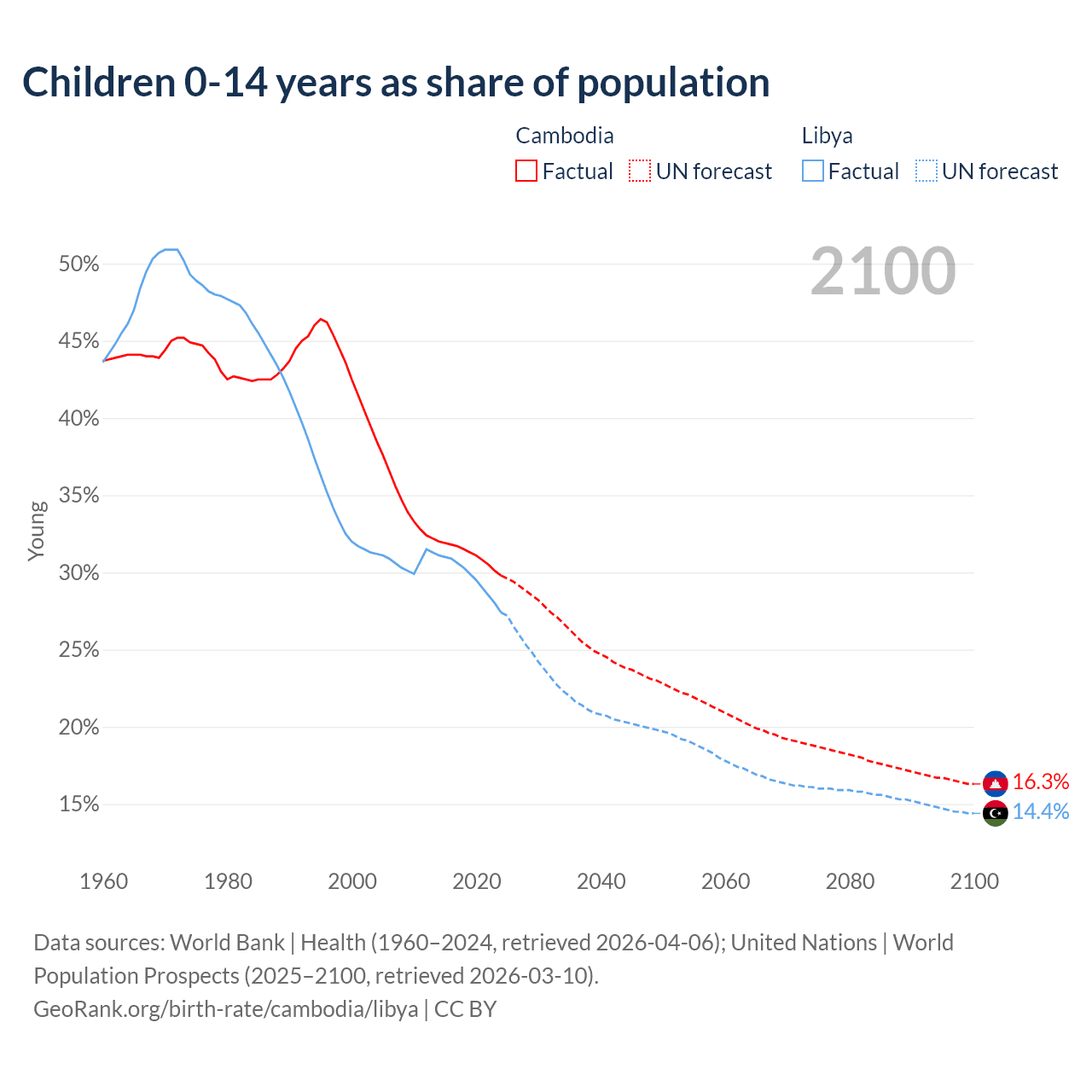 Children 0-14 years as share of population

Cambodia
Factual
UN forecast

Libya
Factual
UN forecast

2100

50%
45%
40%
35%
30%
25%
20%
15%

Young

16.3%
14.4%

1960
1980
2000
2020
2040
2060
2080
2100

Data sources: World Bank | Health (1960–2024, retrieved 2026-04-06); United Nations | World Population Prospects (2025–2100, retrieved 2026-03-10).
GeoRank.org/birth-rate/cambodia/libya | CC BY